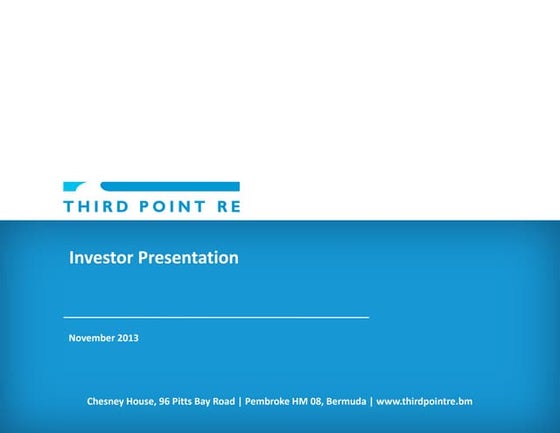 THIRD POINT RE

Investor Presentation

November 2013

Chesney House, 96 Pitts Bay Road | Pembroke HM 08, Bermuda | www.thirdpointre.bm